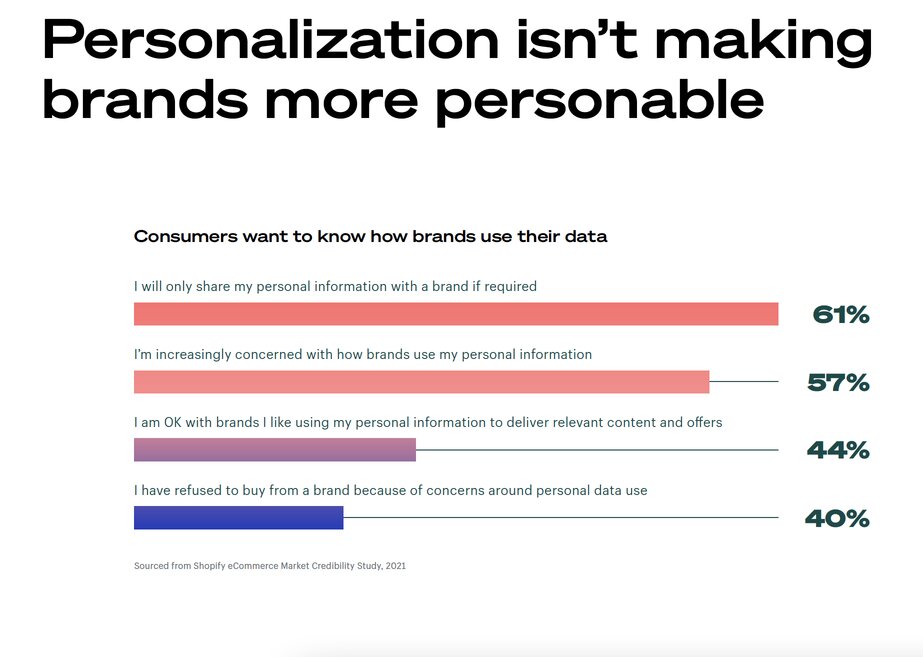 Personalization isn't making brands more personable

Consumers want to know how brands use their data

I will only share my personal information with a brand if required

61%

I'm increasingly concerned with how brands use my personal information

57%

I am OK with brands I like using my personal information to deliver relevant content and offers

44%

I have refused to buy from a brand because of concerns around personal data use

40%

Sourced from Shopify eCommerce Market Credibility Study, 2021